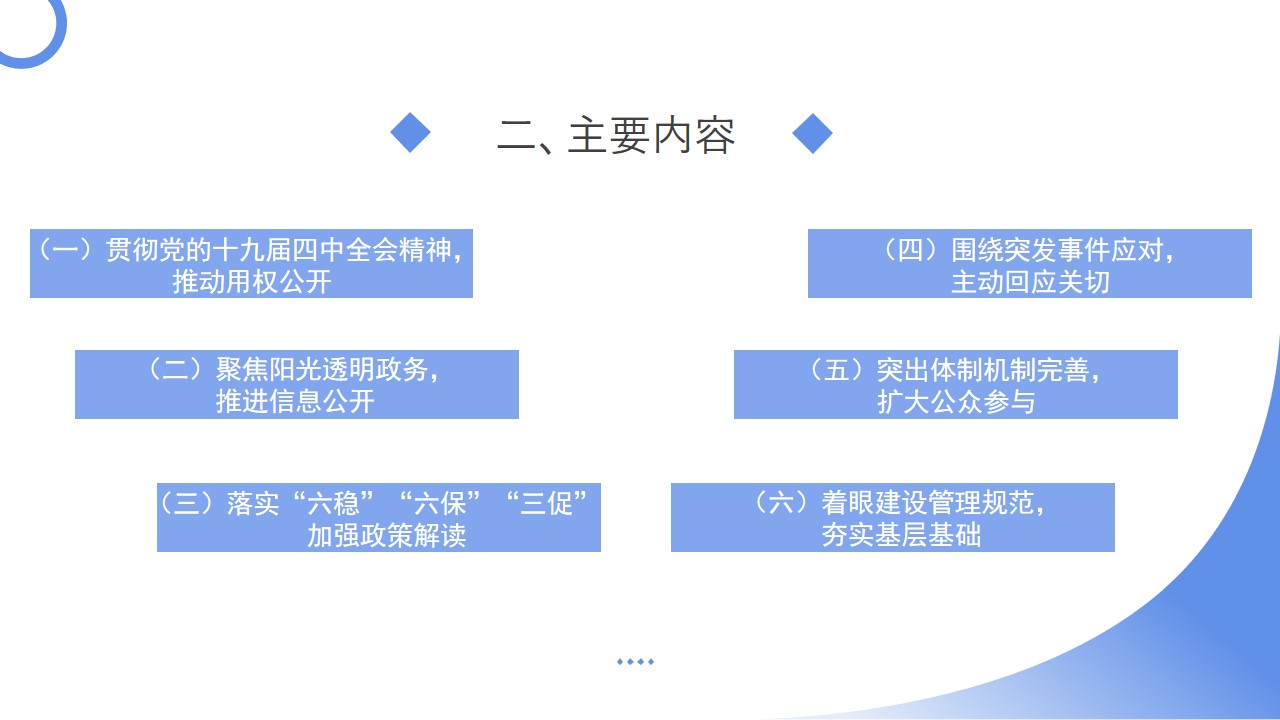 二、主要内容

（一）贯彻党的十九届四中全会精神，推动用权公开

（二）聚焦阳光透明政务，推进信息公开

（三）落实“六稳”“六保”“三促”加强政策解读

（四）围绕突发事件应对，主动回应关切

（五）突出体制机制完善，扩大公众参与

（六）着眼建设管理规范，夯实基层基础